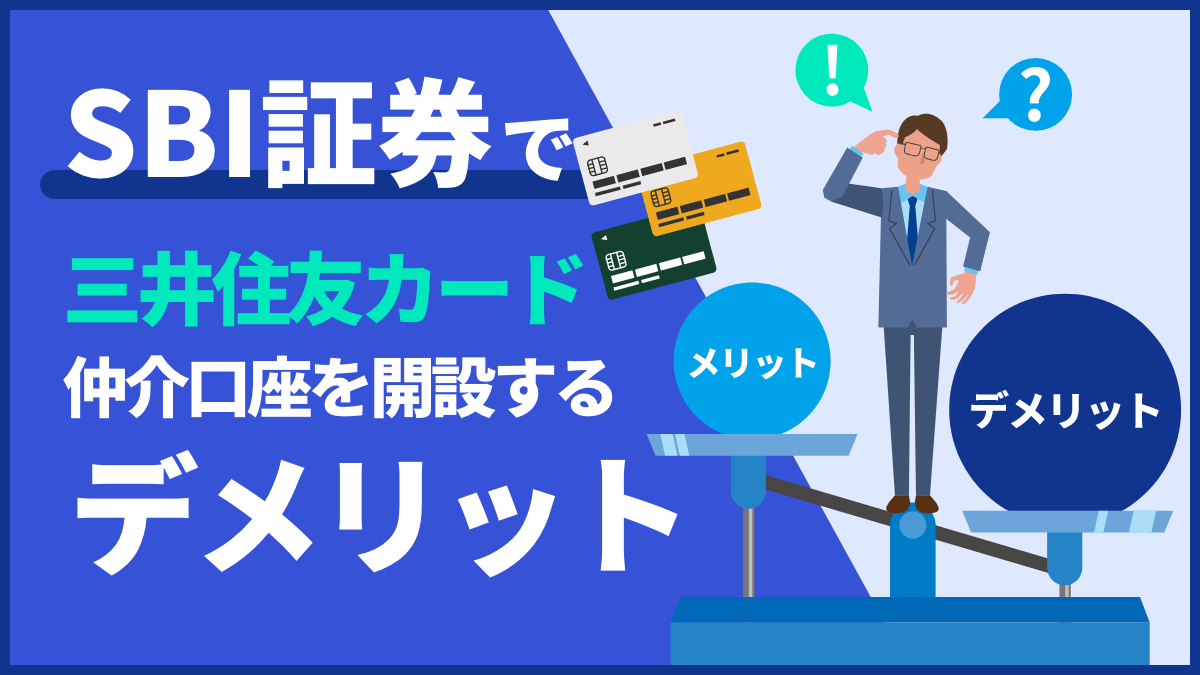 SBI証券で
三井住友カード
仲介口座を開設する
デメリット

!
?

メリット
デメリット